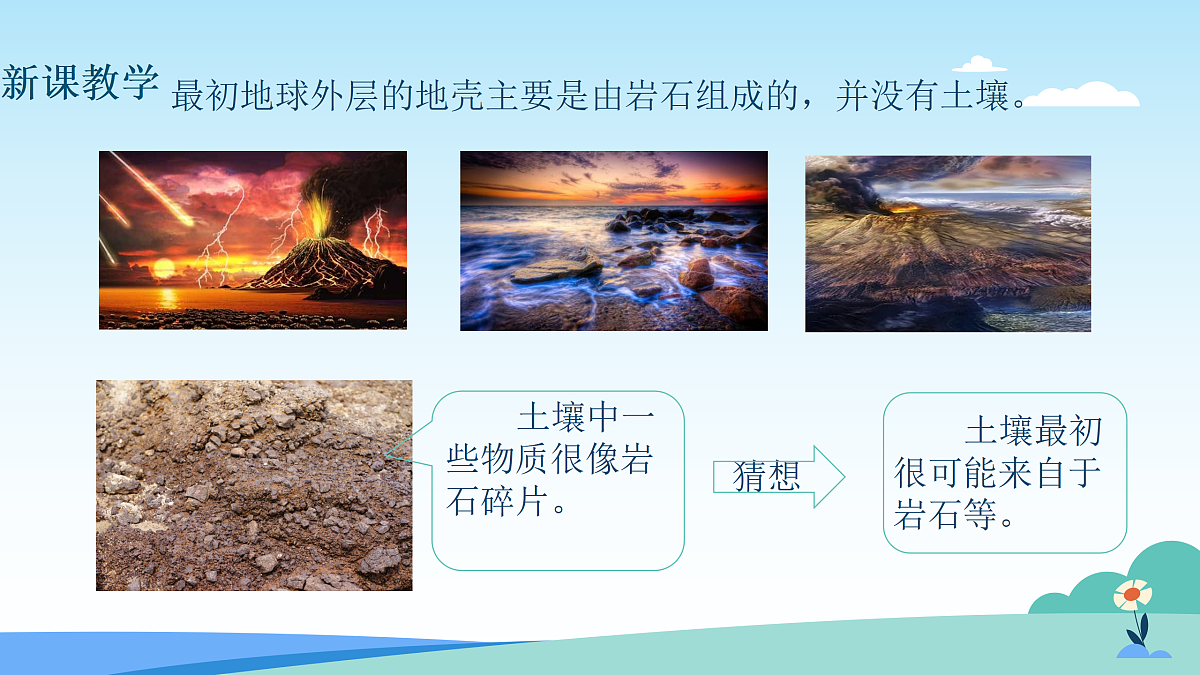 新课教学

最初地球外层的地壳主要是由岩石组成的，并没有土壤。

土壤中一些物质很像岩石碎片。

猜想

土壤最初很可能来自于岩石等。